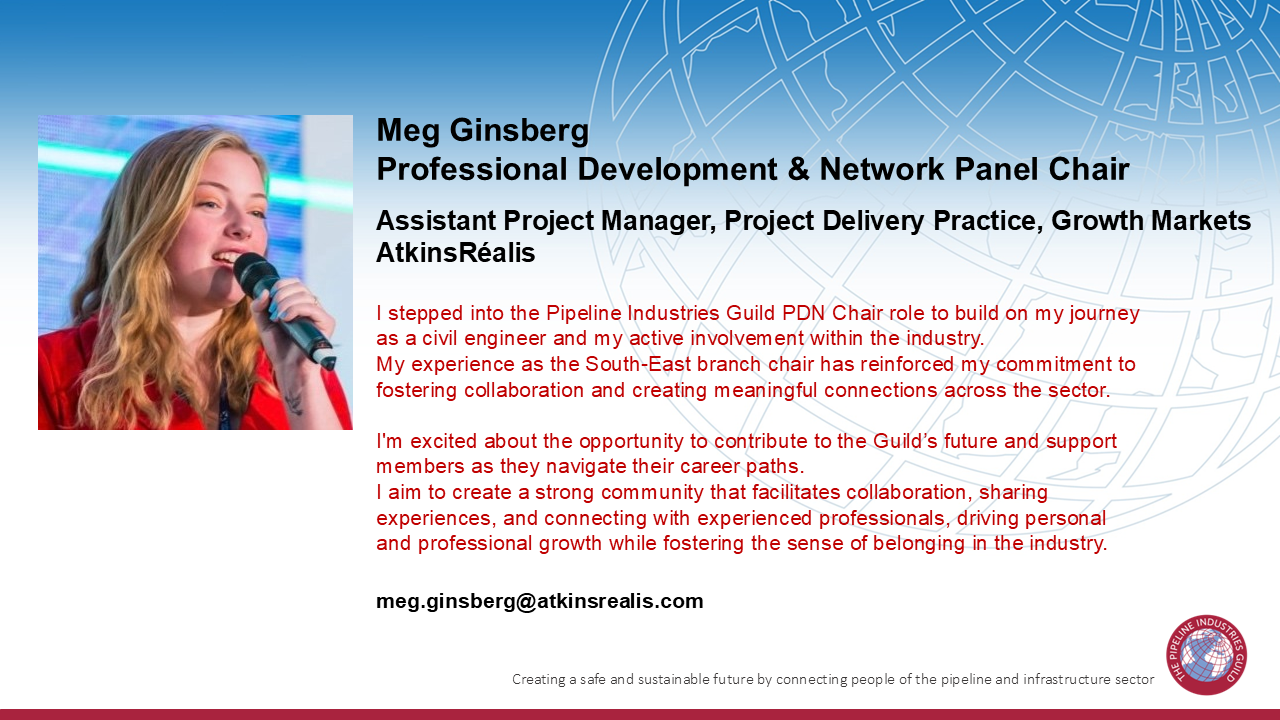 Meg Ginsberg
Professional Development & Network Panel Chair

Assistant Project Manager, Project Delivery Practice, Growth Markets
AtkinsRéalis

I stepped into the Pipeline Industries Guild PDN Chair role to build on my journey as a civil engineer and my active involvement within the industry.
My experience as the South-East branch chair has reinforced my commitment to fostering collaboration and creating meaningful connections across the sector.

I'm excited about the opportunity to contribute to the Guild's future and support members as they navigate their career paths.
I aim to create a strong community that facilitates collaboration, sharing experiences, and connecting with experienced professionals, driving personal and professional growth while fostering the sense of belonging in the industry.

meg.ginsberg@atkinsrealis.com

Creating a safe and sustainable future by connecting people of the pipeline and infrastructure sector

THE PIPELINE INDUSTRIES GUILD